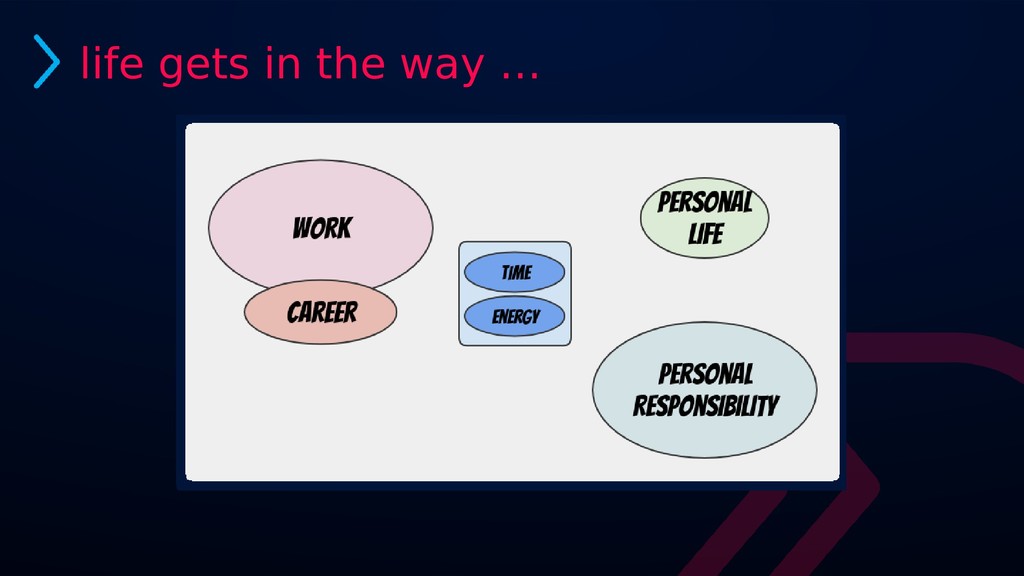 life gets in the way …

WORK

CAREER

TIME

ENERGY

PERSONAL LIFE

PERSONAL RESPONSIBILITY